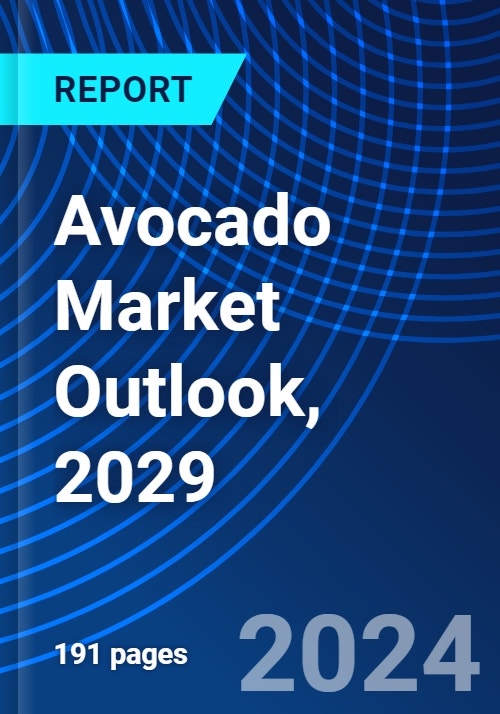 REPORT

Avocado Market Outlook, 2029

191 pages

2024